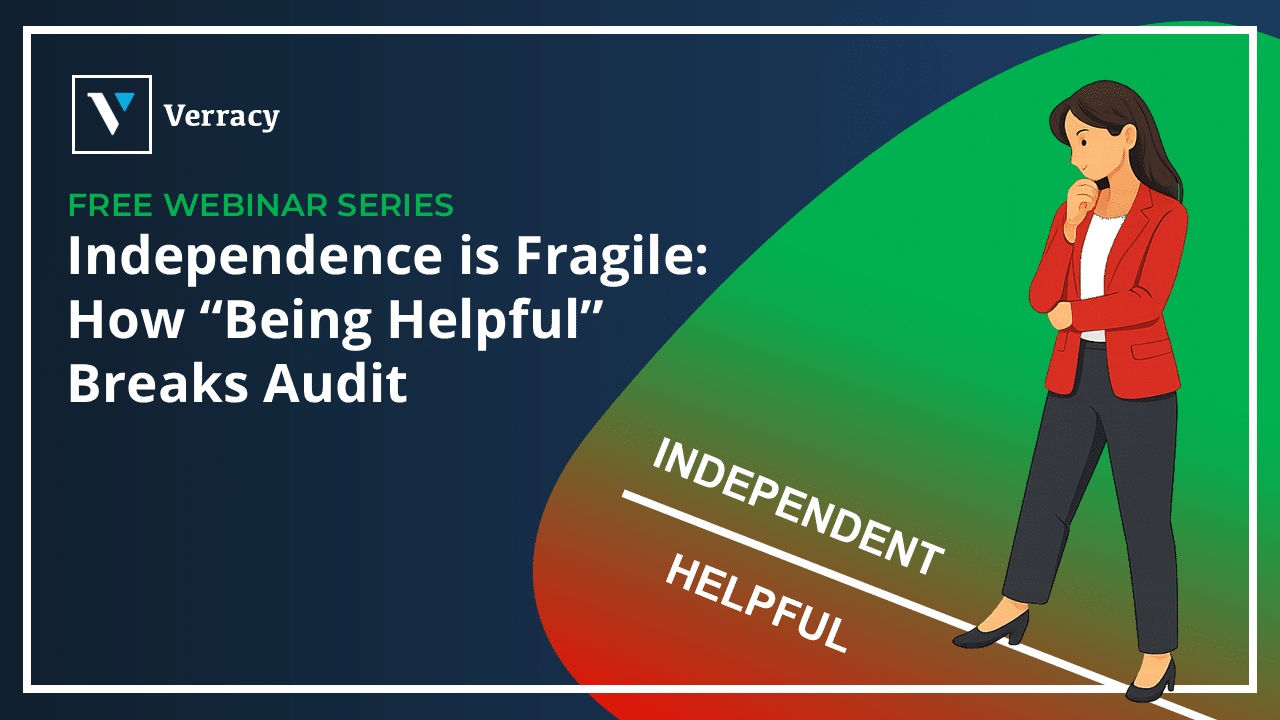 Verracy

FREE WEBINAR SERIES

Independence is Fragile: How “Being Helpful” Breaks Audit

INDEPENDENT

HELPFUL